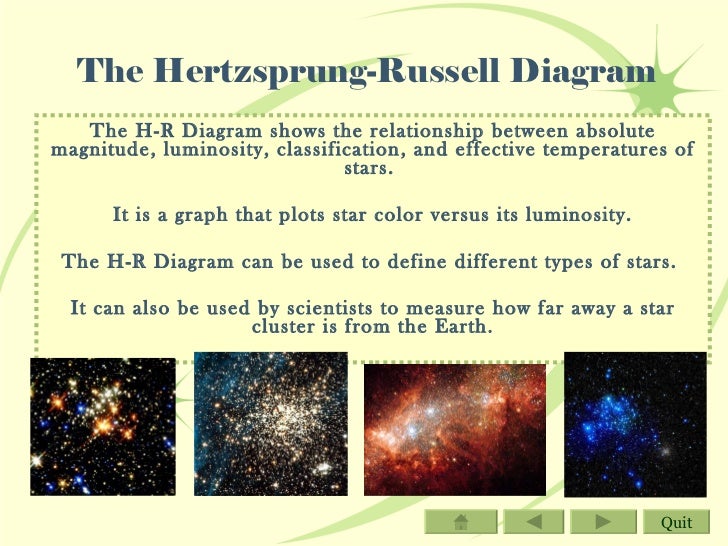 The Hertzsprung-Russell Diagram

The H-R Diagram shows the relationship between absolute magnitude, luminosity, classification, and effective temperatures of stars.

It is a graph that plots star color versus its luminosity.

The H-R Diagram can be used to define different types of stars.

It can also be used by scientists to measure how far away a star cluster is from the Earth.

Quit